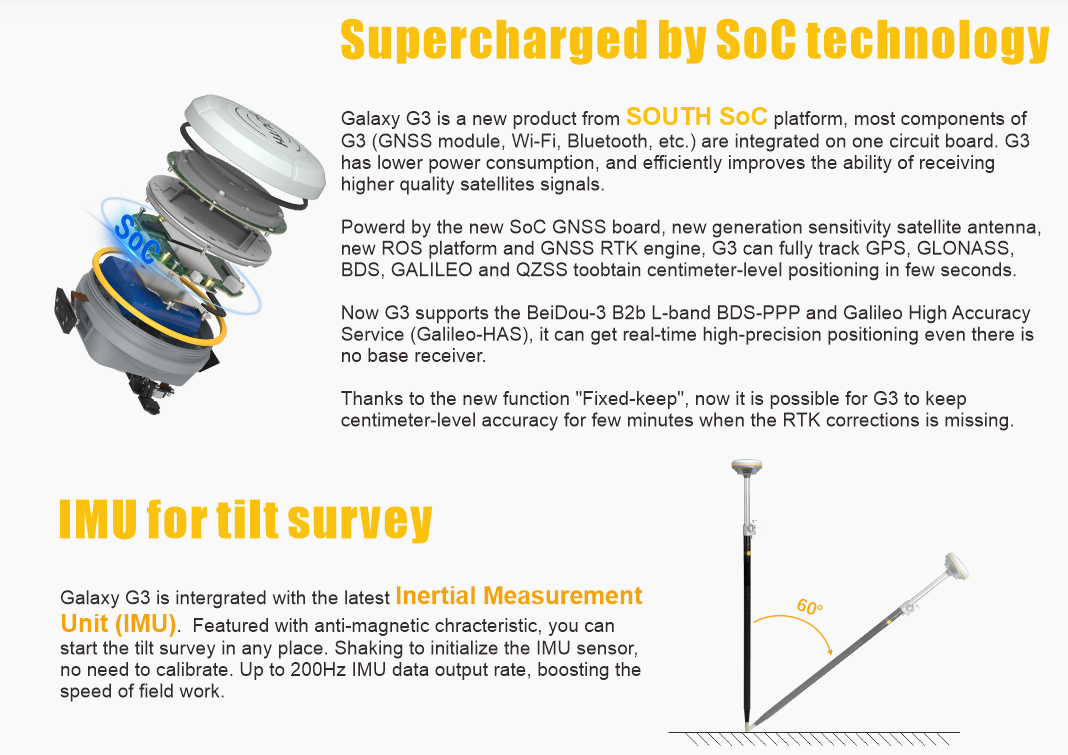 Supercharged by SoC technology

SoC

Galaxy G3 is a new product from SOUTH SoC platform, most components of G3 (GNSS module, Wi-Fi, Bluetooth, etc.) are integrated on one circuit board. G3 has lower power consumption, and efficiently improves the ability of receiving higher quality satellites signals.

Powerd by the new SoC GNSS board, new generation sensitivity satellite antenna, new ROS platform and GNSS RTK engine, G3 can fully track GPS, GLONASS, BDS, GALILEO and QZSS toobtain centimeter-level positioning in few seconds.

Now G3 supports the BeiDou-3 B2b L-band BDS-PPP and Galileo High Accuracy Service (Galileo-HAS), it can get real-time high-precision positioning even there is no base receiver.

Thanks to the new function "Fixed-keep", now it is possible for G3 to keep centimeter-level accuracy for few minutes when the RTK corrections is missing.

IMU for tilt survey

Galaxy G3 is intergrated with the latest Inertial Measurement Unit (IMU). Featured with anti-magnetic chracteristic, you can start the tilt survey in any place. Shaking to initialize the IMU sensor, no need to calibrate. Up to 200Hz IMU data output rate, boosting the speed of field work.

60°